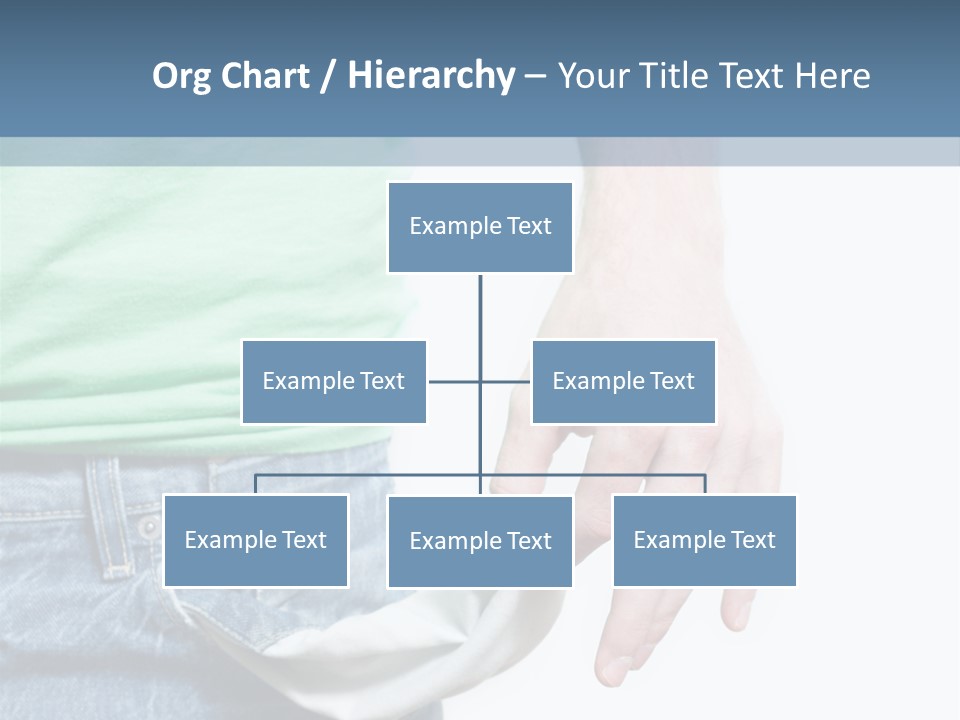 Org Chart / Hierarchy – Your Title Text Here

Example Text

Example Text

Example Text

Example Text

Example Text

Example Text